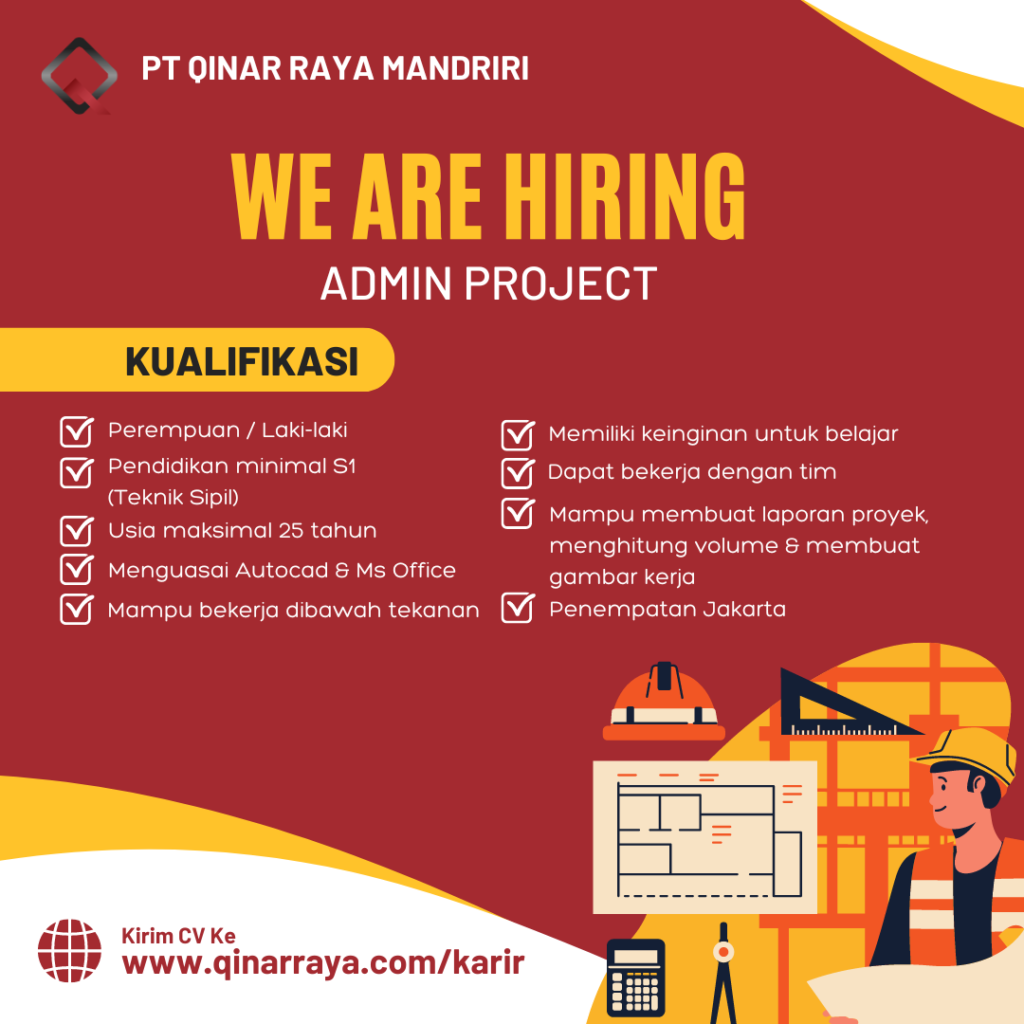 PT QINAR RAYA MANDRIRI

WE ARE HIRING
ADMIN PROJECT

KUALIFIKASI

Perempuan / Laki-laki
Pendidikan minimal S1 (Teknik Sipil)
Usia maksimal 25 tahun
Menguasai Autocad & Ms Office
Mampu bekerja dibawah tekanan

Memiliki keinginan untuk belajar
Dapat bekerja dengan tim
Mampu membuat laporan proyek, menghitung volume & membuat gambar kerja
Penempatan Jakarta

Kirim CV Ke
www.qinarraya.com/karir